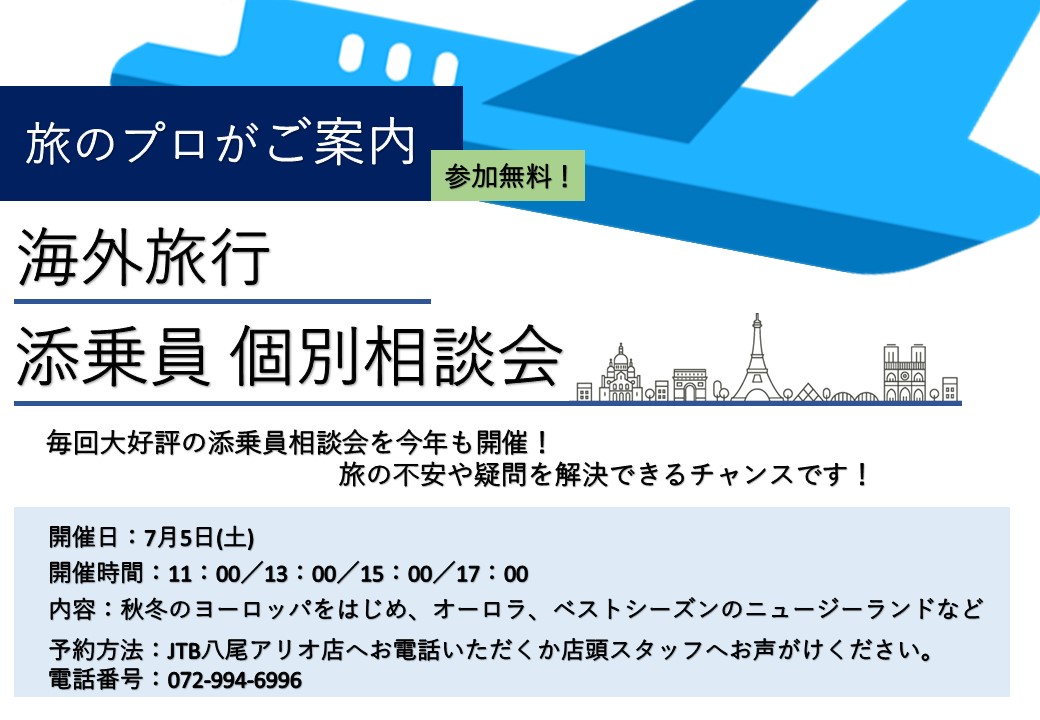 旅のプロがご案内

参加無料！

海外旅行
添乗員 個別相談会

毎回大好評の添乗員相談会を今年も開催！
旅の不安や疑問を解決できるチャンスです！

開催日：7月5日(土)
開催時間：11：00／13：00／15：00／17：00
内容：秋冬のヨーロッパをはじめ、オーロラ、ベストシーズンのニュージーランドなど
予約方法：JTB八尾アリオ店へお電話いただくか店頭スタッフへお声がけください。
電話番号：072-994-6996